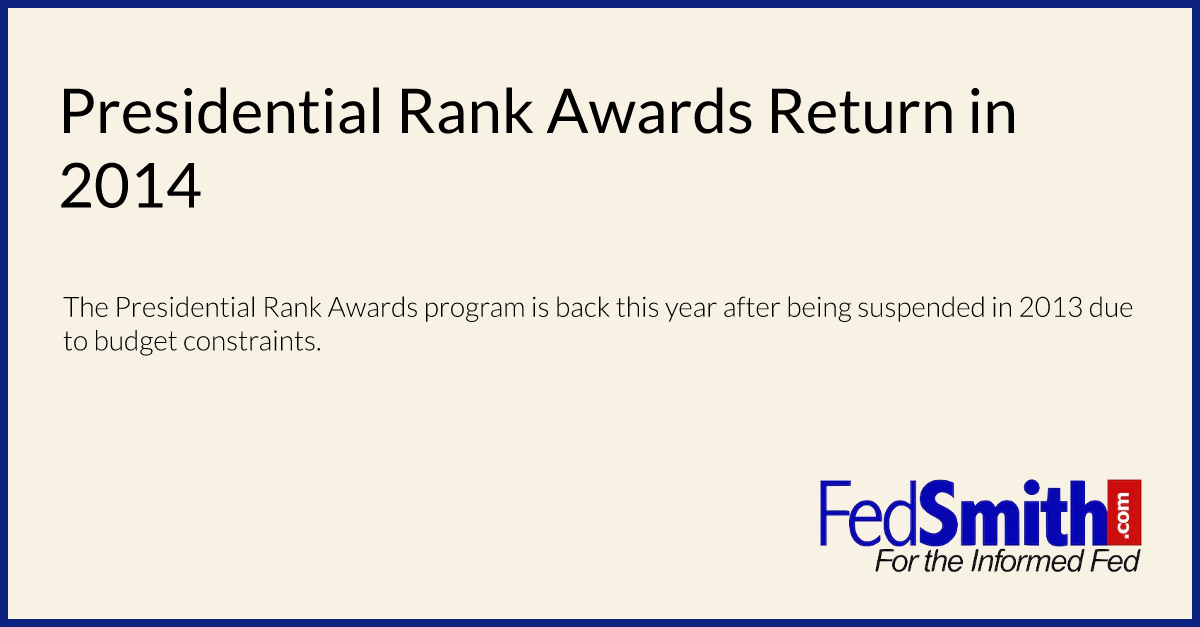 Presidential Rank Awards Return in 2014

The Presidential Rank Awards program is back this year after being suspended in 2013 due to budget constraints.

FedSmith.com
For the Informed Fed